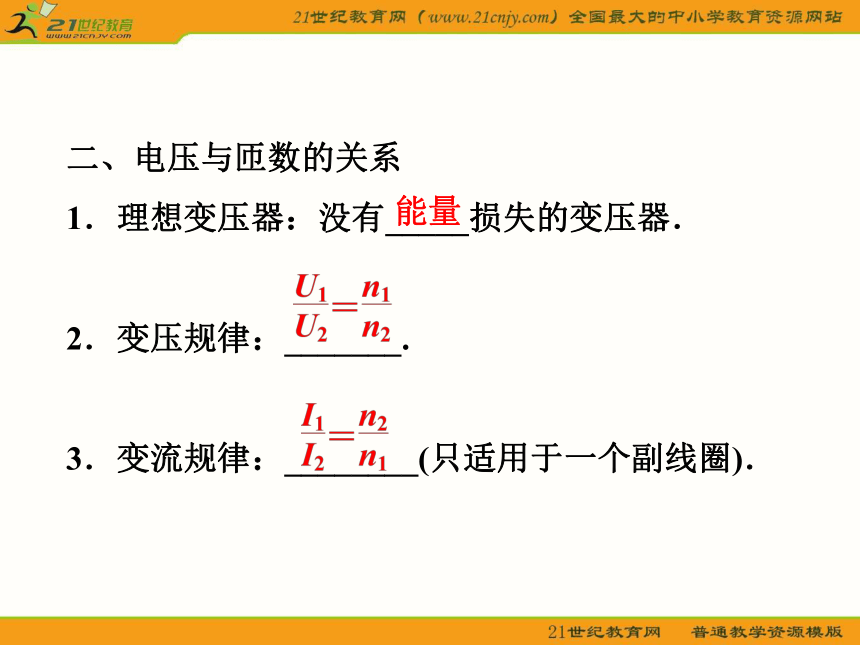 21世纪教育
www.21cnjy.com

21世纪教育网（www.21cnjy.com）全国最大的中小学教育资源网站

二、电压与匝数的关系

1．理想变压器：没有能量损失的变压器．

2．变压规律：$\frac{U_1}{U_2}=\frac{n_1}{n_2}$．

3．变流规律：$\frac{I_1}{I_2}=\frac{n_2}{n_1}$(只适用于一个副线圈)．

21世纪教育网　普通教学资源模版